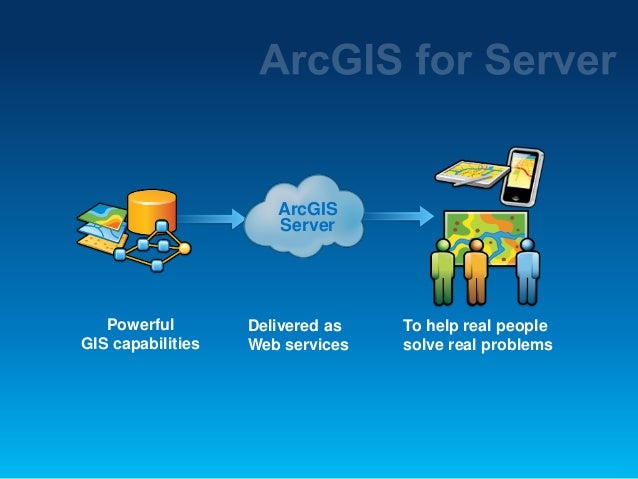 ArcGIS for Server

ArcGIS Server

Powerful GIS capabilities

Delivered as Web services

To help real people solve real problems